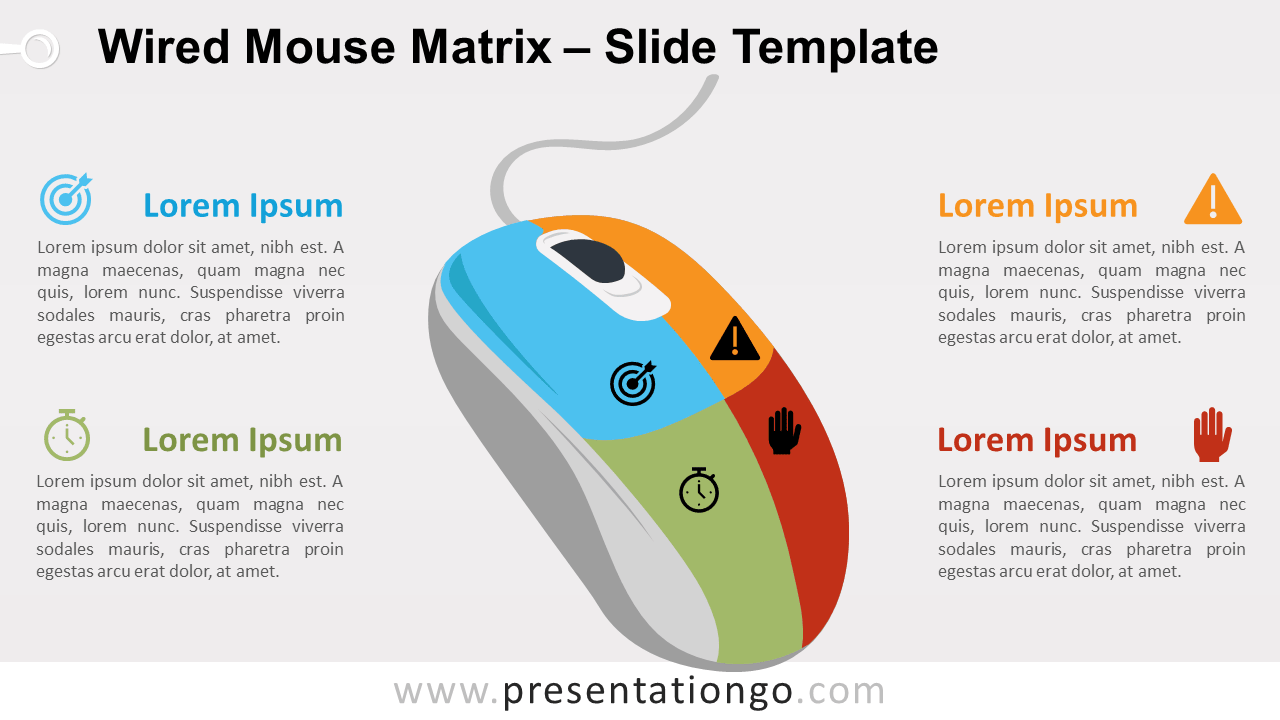 Wired Mouse Matrix – Slide Template

Lorem Ipsum

Lorem ipsum dolor sit amet, nibh est. A magna maecenas, quam magna nec quis, lorem nunc. Suspendisse viverra sodales mauris, cras pharetra proin egestas arcu erat dolor, at amet.

Lorem Ipsum

Lorem ipsum dolor sit amet, nibh est. A magna maecenas, quam magna nec quis, lorem nunc. Suspendisse viverra sodales mauris, cras pharetra proin egestas arcu erat dolor, at amet.

Lorem Ipsum

Lorem ipsum dolor sit amet, nibh est. A magna maecenas, quam magna nec quis, lorem nunc. Suspendisse viverra sodales mauris, cras pharetra proin egestas arcu erat dolor, at amet.

Lorem Ipsum

Lorem ipsum dolor sit amet, nibh est. A magna maecenas, quam magna nec quis, lorem nunc. Suspendisse viverra sodales mauris, cras pharetra proin egestas arcu erat dolor, at amet.

www.presentationgo.com